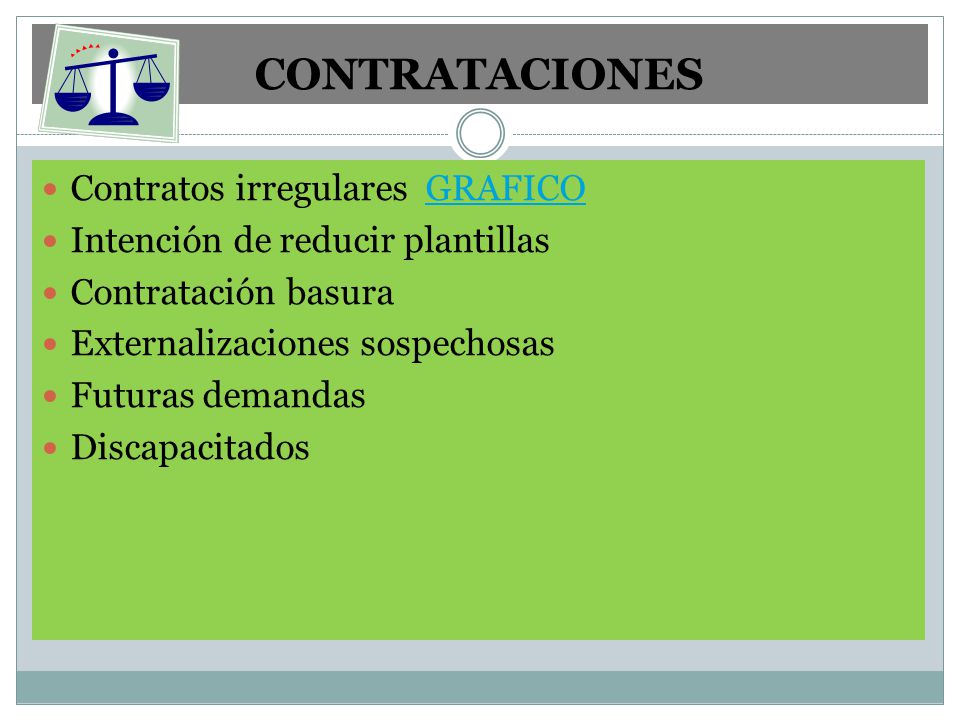 CONTRATACIONES

- Contratos irregulares GRAFICO
- Intención de reducir plantillas
- Contratación basura
- Externalizaciones sospechosas
- Futuras demandas
- Discapacitados